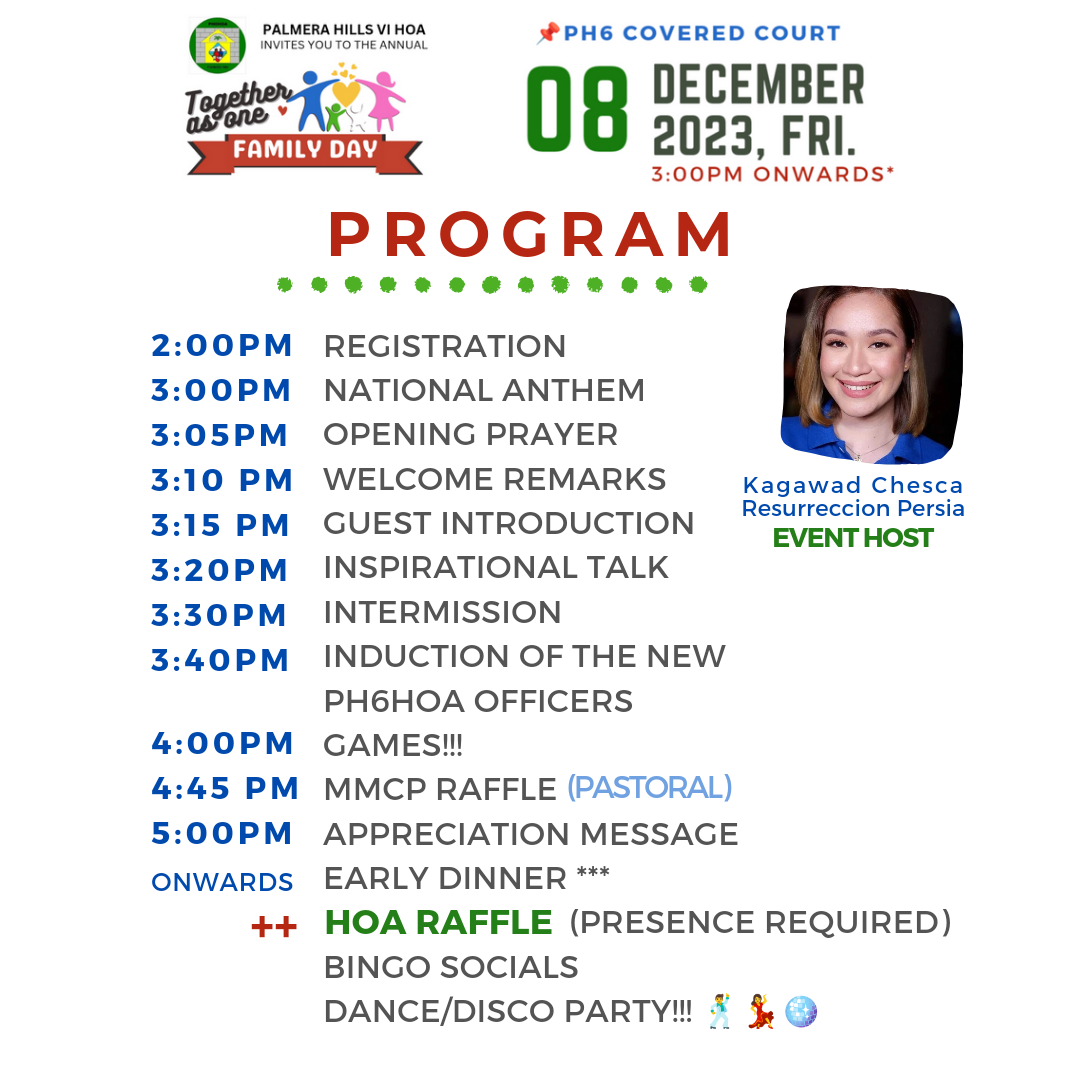 PALMERA HILLS VI HOA
INVITES YOU TO THE ANNUAL

Together as one
FAMILY DAY

📌PH6 COVERED COURT

08 DECEMBER 2023, FRI.
3:00PM ONWARDS*

PROGRAM

2:00PM REGISTRATION
3:00PM NATIONAL ANTHEM
3:05PM OPENING PRAYER
3:10 PM WELCOME REMARKS
3:15 PM GUEST INTRODUCTION
3:20PM INSPIRATIONAL TALK
3:30PM INTERMISSION
3:40PM INDUCTION OF THE NEW PH6HOA OFFICERS
4:00PM GAMES!!!
4:45 PM MMCP RAFFLE (PASTORAL)
5:00PM APPRECIATION MESSAGE
ONWARDS EARLY DINNER ***
++ HOA RAFFLE (PRESENCE REQUIRED)
BINGO SOCIALS
DANCE/DISCO PARTY!!! 🕺💃🪩

Kagawad Chesca Resurreccion Persia
EVENT HOST